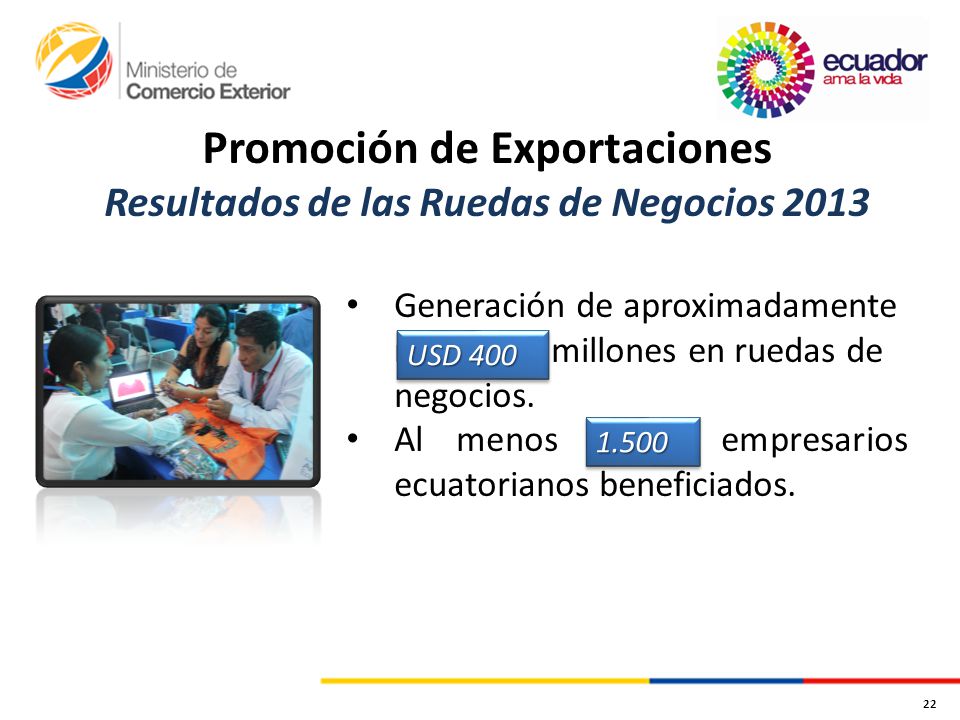 Ministerio de Comercio Exterior

ecuador ama la vida

Promoción de Exportaciones

Resultados de las Ruedas de Negocios 2013

• Generación de aproximadamente USD 400 millones en ruedas de negocios.

• Al menos 1.500 empresarios ecuatorianos beneficiados.

22